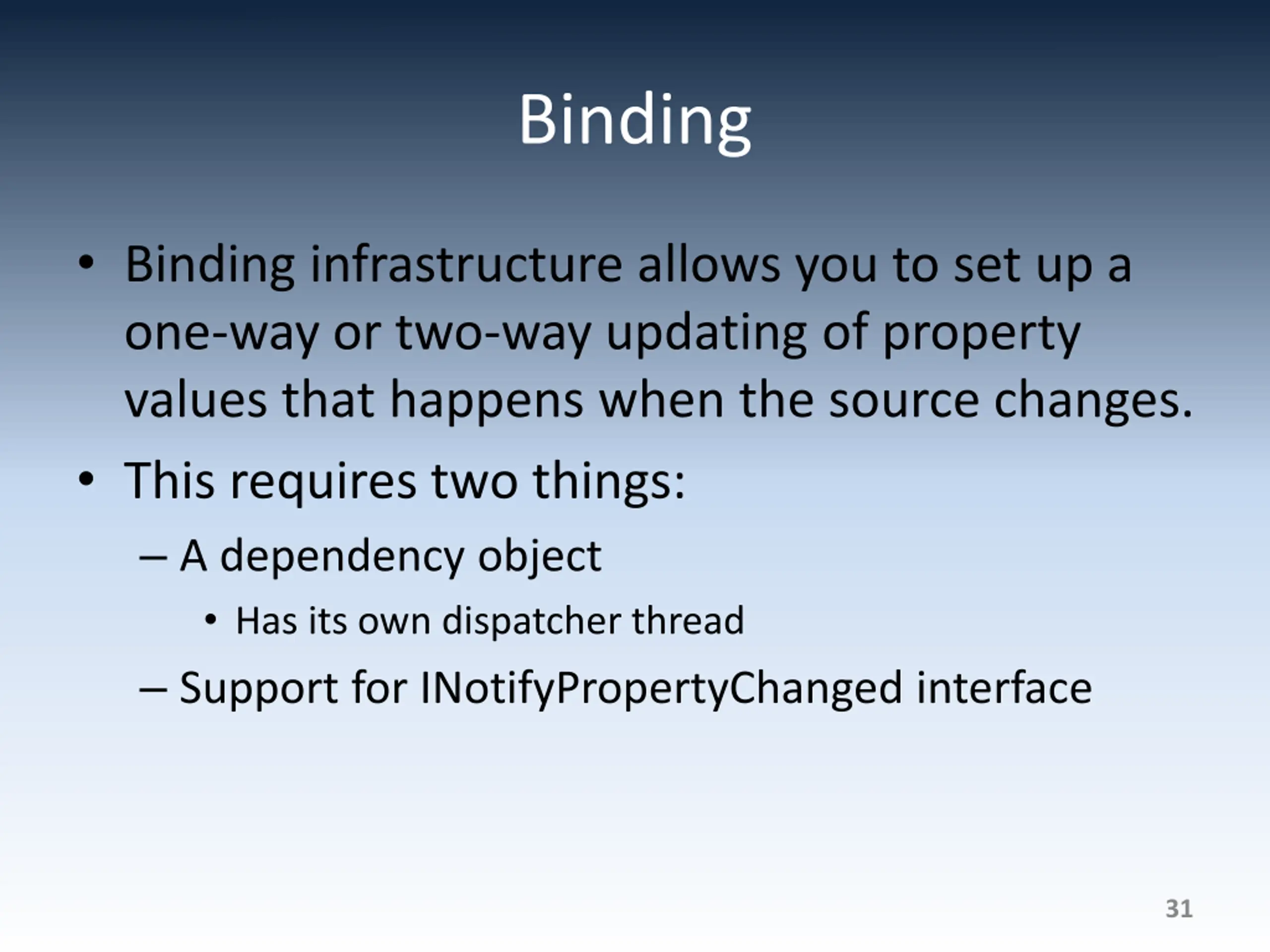 Binding

• Binding infrastructure allows you to set up a one-way or two-way updating of property values that happens when the source changes.
• This requires two things:
– A dependency object
• Has its own dispatcher thread
– Support for INotifyPropertyChanged interface

31